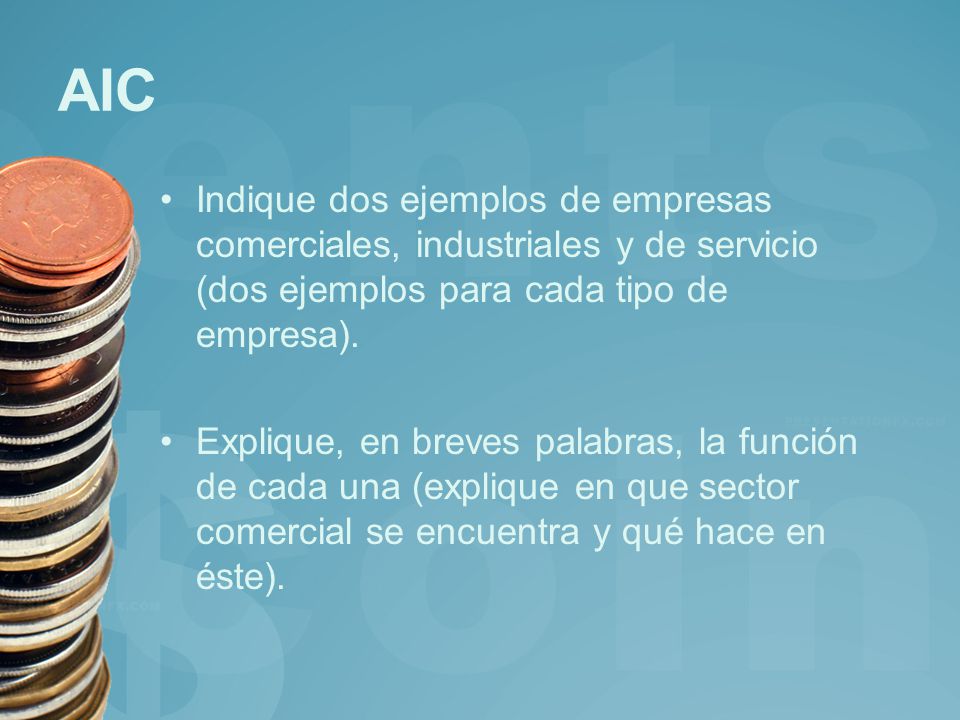 AIC

• Indique dos ejemplos de empresas comerciales, industriales y de servicio (dos ejemplos para cada tipo de empresa).

• Explique, en breves palabras, la función de cada una (explique en que sector comercial se encuentra y qué hace en éste).